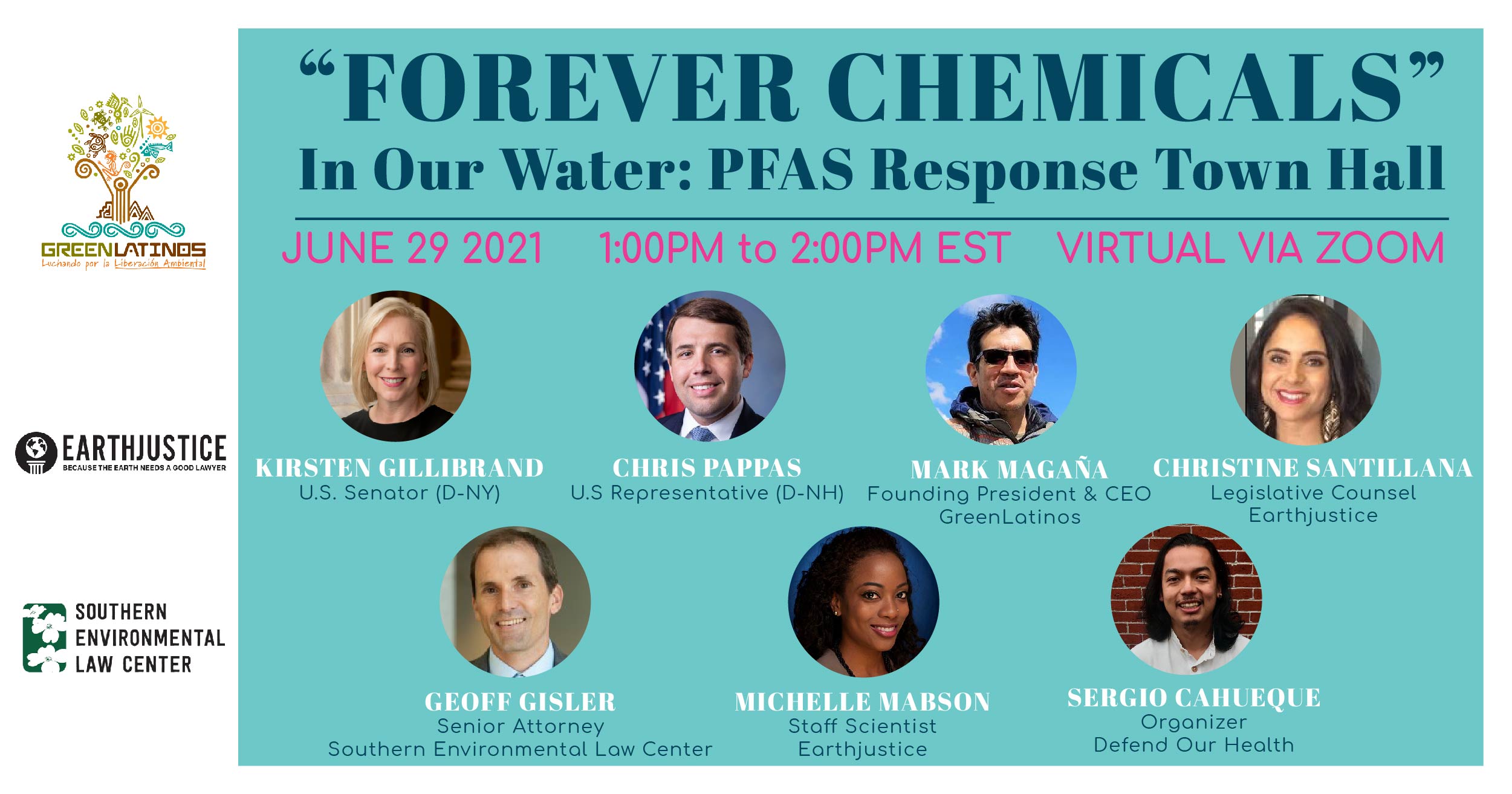 GREENLATINOS
Luchando por la Liberación Ambiental

EARTHJUSTICE
BECAUSE THE EARTH NEEDS A GOOD LAWYER

SOUTHERN ENVIRONMENTAL LAW CENTER

"FOREVER CHEMICALS"
In Our Water: PFAS Response Town Hall

JUNE 29 2021 1:00PM to 2:00PM EST VIRTUAL VIA ZOOM

KIRSTEN GILLIBRAND
U.S. Senator (D-NY)

CHRIS PAPPAS
U.S Representative (D-NH)

MARK MAGAÑA
Founding President & CEO
GreenLatinos

CHRISTINE SANTILLANA
Legislative Counsel
Earthjustice

GEOFF GISLER
Senior Attorney
Southern Environmental Law Center

MICHELLE MABSON
Staff Scientist
Earthjustice

SERGIO CAHUEQUE
Organizer
Defend Our Health